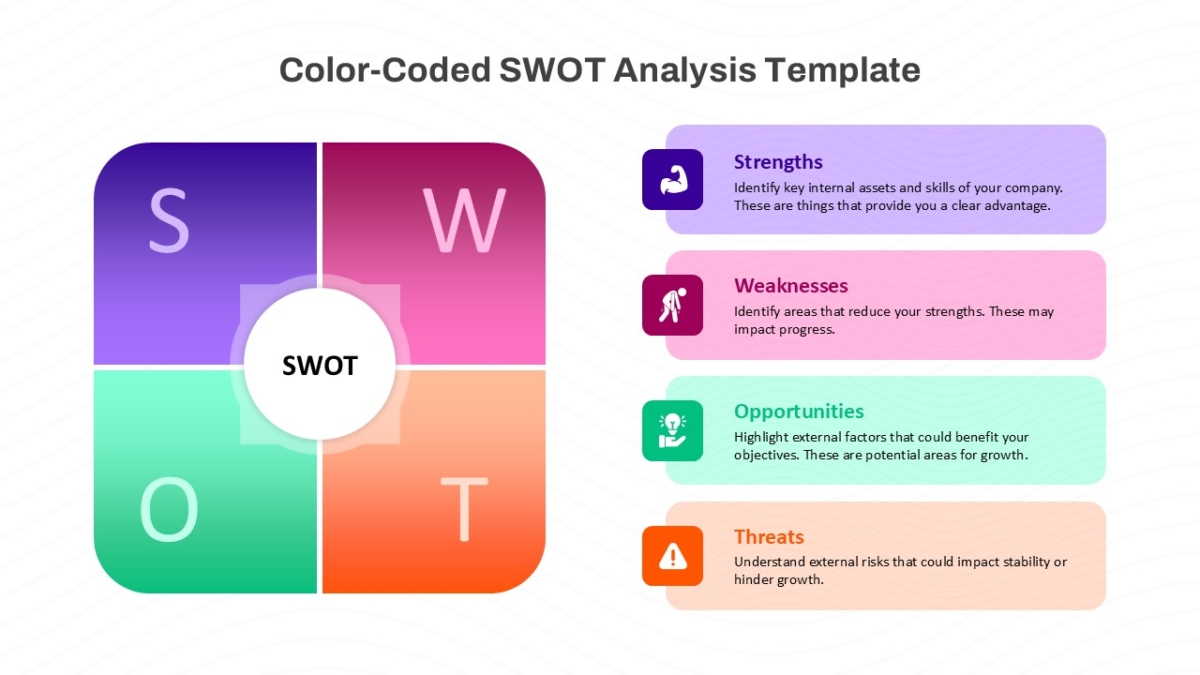 Color-Coded SWOT Analysis Template

S

W

SWOT

O

T

Strengths
Identify key internal assets and skills of your company. These are things that provide you a clear advantage.

Weaknesses
Identify areas that reduce your strengths. These may impact progress.

Opportunities
Highlight external factors that could benefit your objectives. These are potential areas for growth.

Threats
Understand external risks that could impact stability or hinder growth.